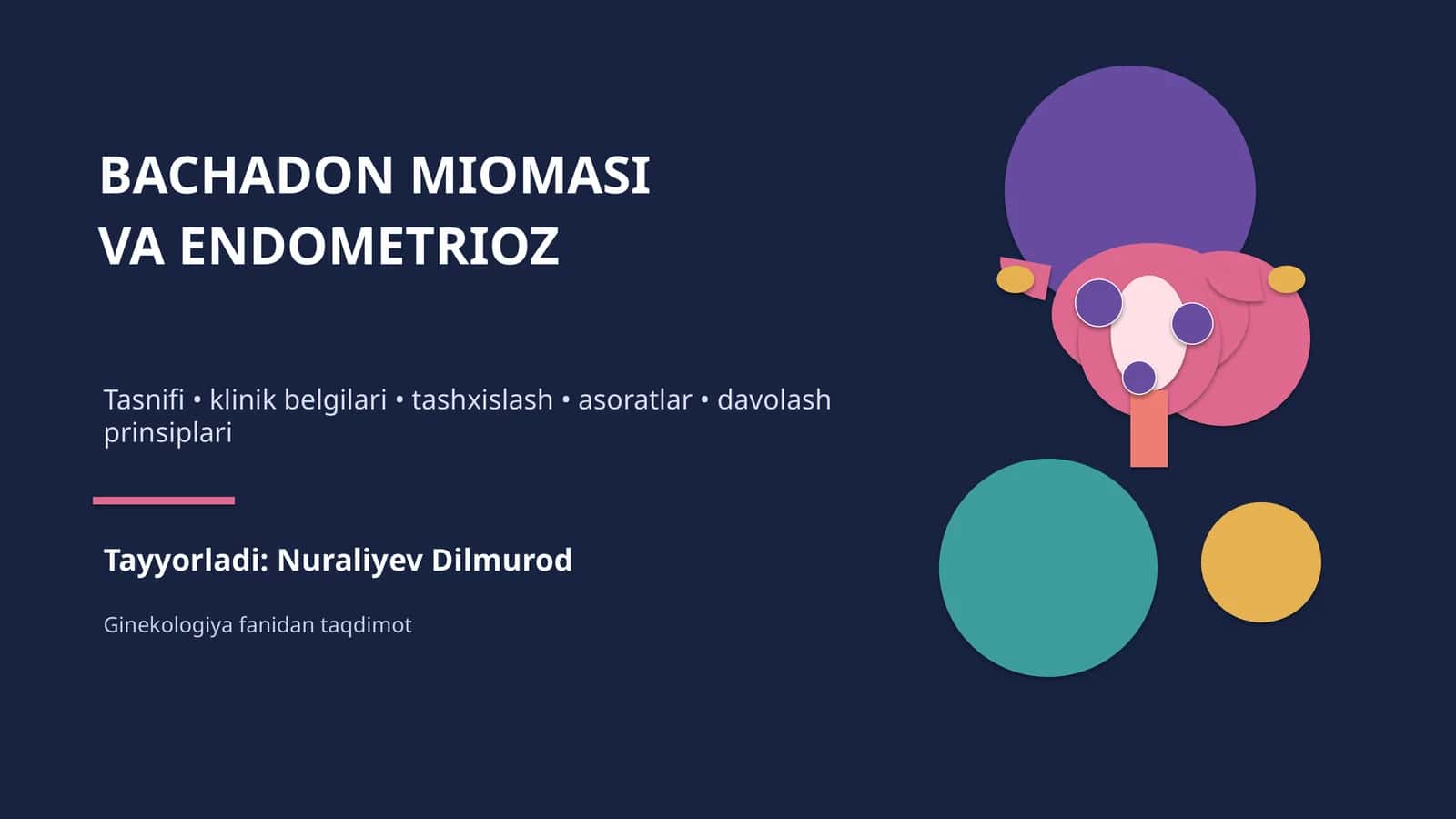 BACHADON MIOMASI
VA ENDOMETRIOZ

Tasnifi • klinik belgilari • tashxislash • asoratlar • davolash prinsiplari

Tayyorladi: Nuraliyev Dilmurod

Ginekologiya fanidan taqdimot